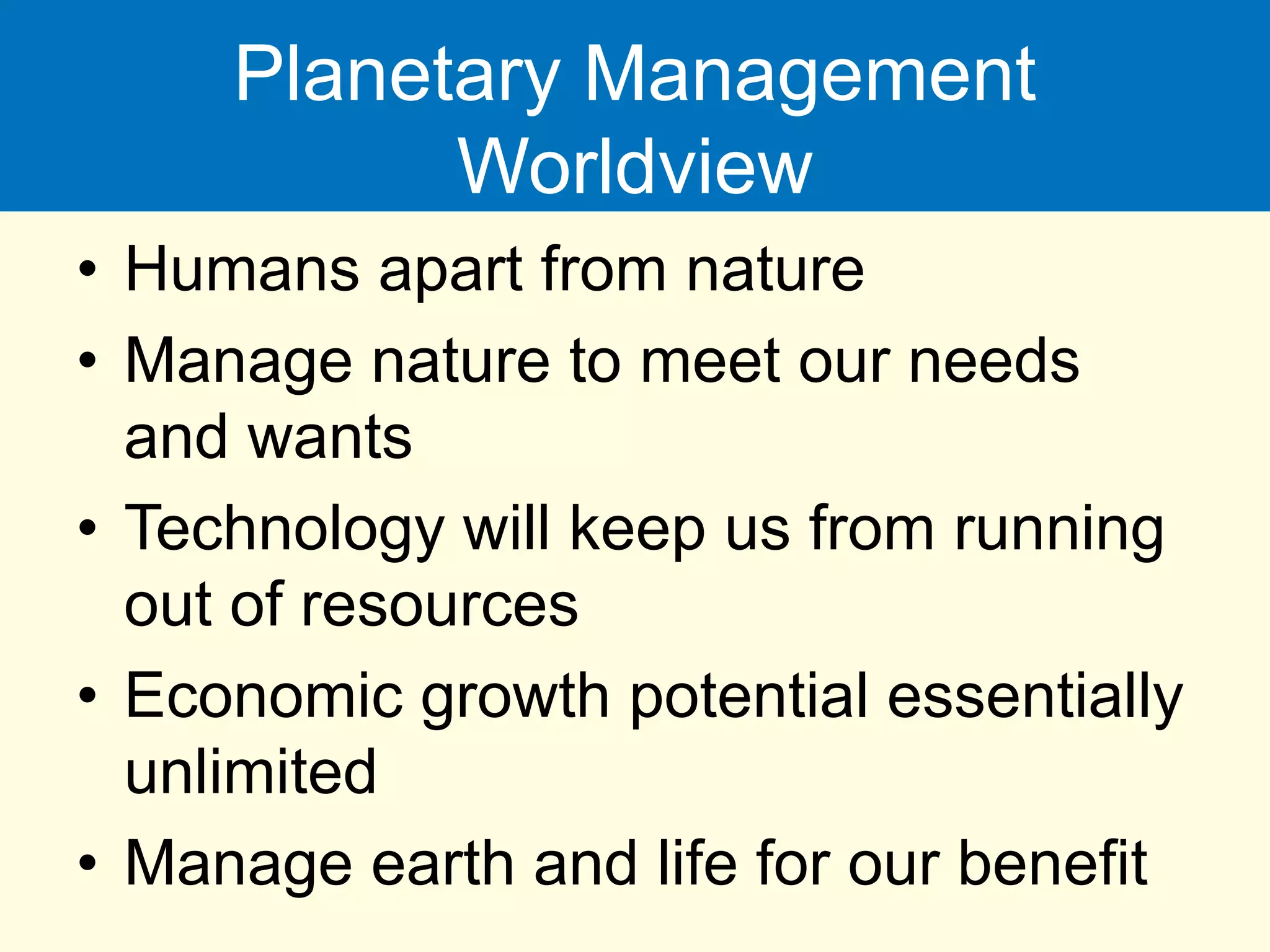 Planetary Management Worldview

• Humans apart from nature
• Manage nature to meet our needs and wants
• Technology will keep us from running out of resources
• Economic growth potential essentially unlimited
• Manage earth and life for our benefit